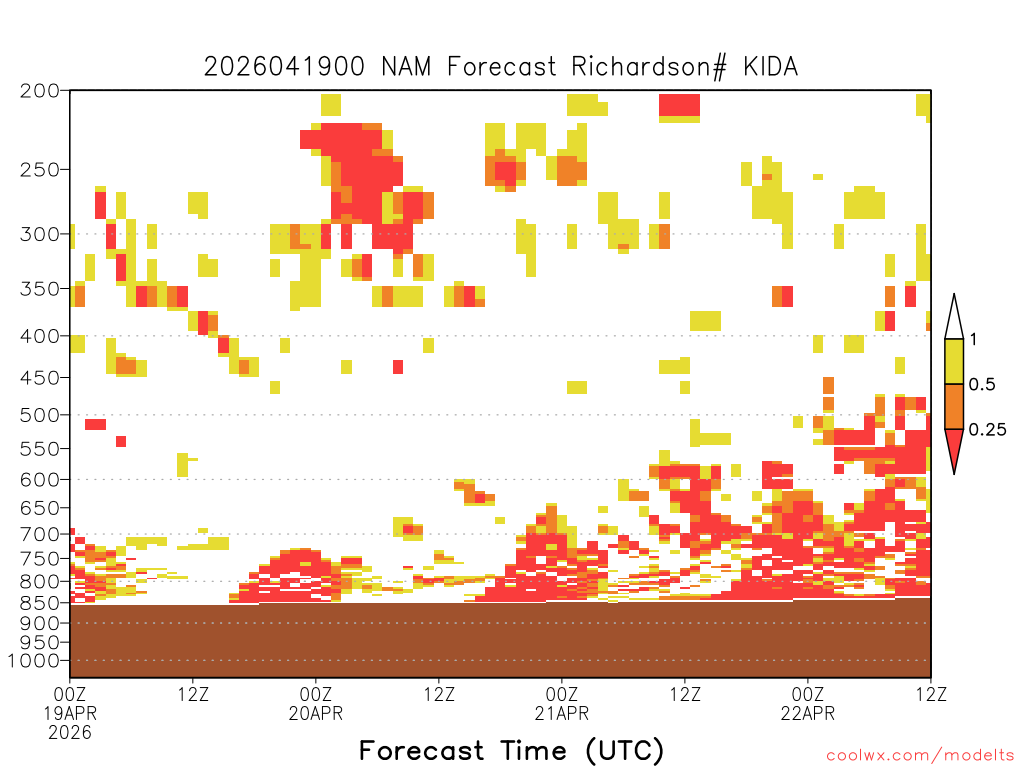 2026041900 NAM Forecast Richardson# KIDA

200
250
300
350
400
450
500
550
600
650
700
750
800
850
900
950
1000

1
0.5
0.25

00Z 19APR 2026
12Z
00Z 20APR
12Z
00Z 21APR
12Z
00Z 22APR
12Z

Forecast Time (UTC)

coolwx.com/modelts